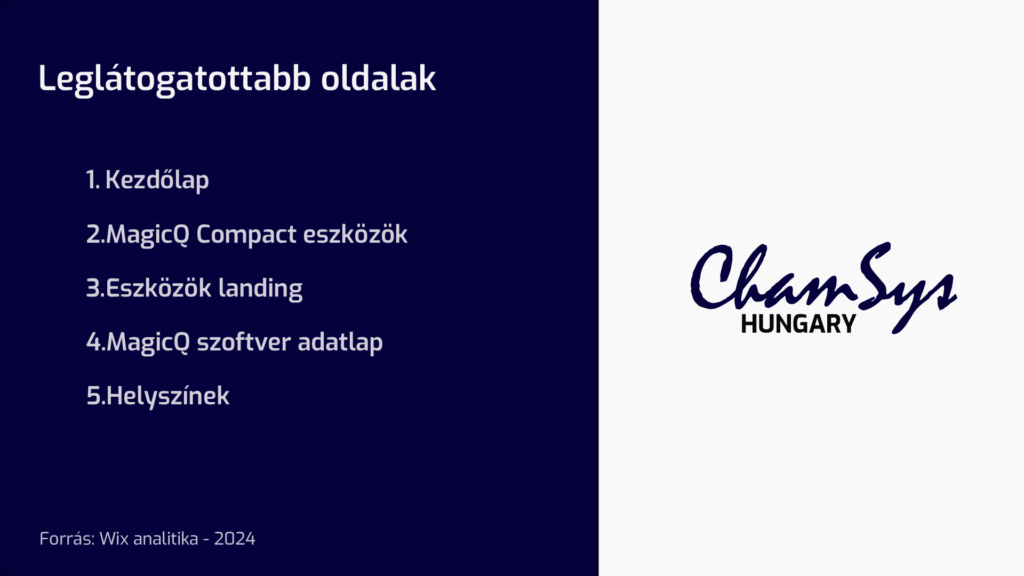 Leglátogatottabb oldalak

1. Kezdőlap

2.MagicQ Compact eszközök

3.Eszközök landing

4.MagicQ szoftver adatlap

5.Helyszínek

Forrás: Wix analitika - 2024

ChamSys
HUNGARY